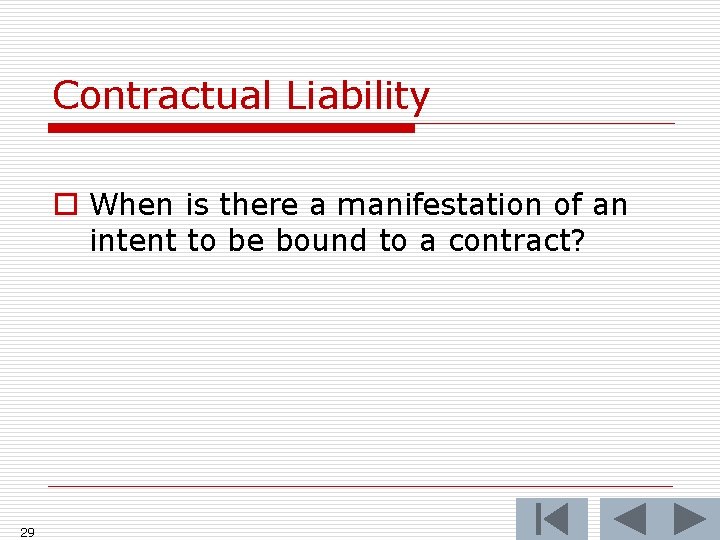 Contractual Liability

When is there a manifestation of an intent to be bound to a contract?

29